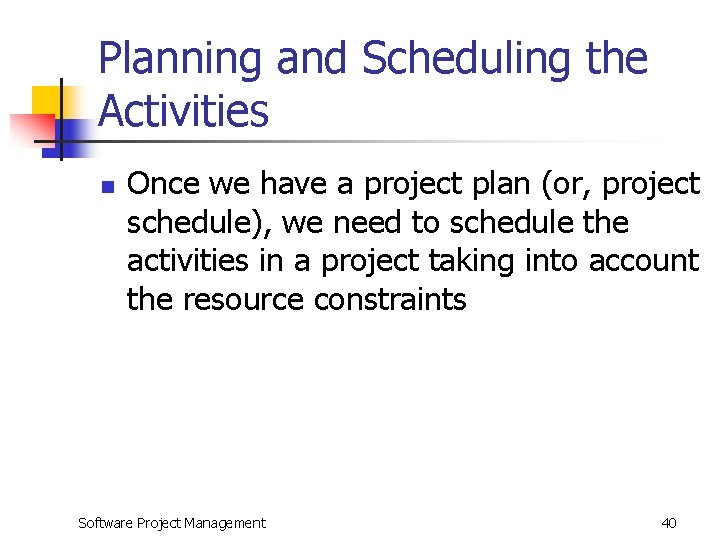 Planning and Scheduling the Activities

Once we have a project plan (or, project schedule), we need to schedule the activities in a project taking into account the resource constraints

Software Project Management

40